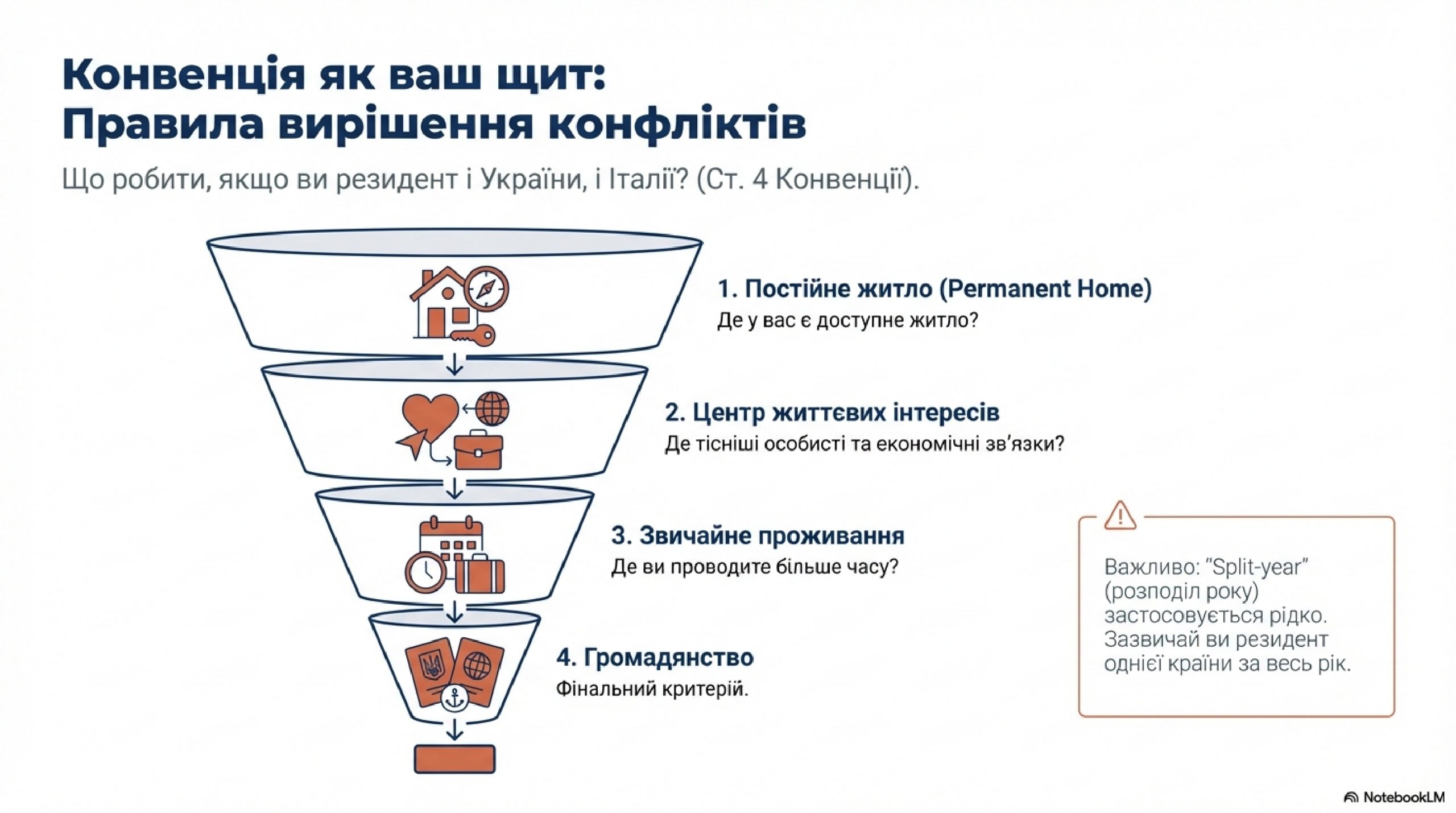 Конвенція як ваш щит:
Правила вирішення конфліктів

Що робити, якщо ви резидент і України, і Італії? (Ст. 4 Конвенції).

1. Постійне житло (Permanent Home)
Де у вас є доступне житло?

2. Центр життєвих інтересів
Де тісніші особисті та економічні зв'язки?

3. Звичайне проживання
Де ви проводите більше часу?

4. Громадянство
Фінальний критерій.

Важливо: "Split-year" (розподіл року) застосовується рідко. Зазвичай ви резидент однієї країни за весь рік.

NotebookLM